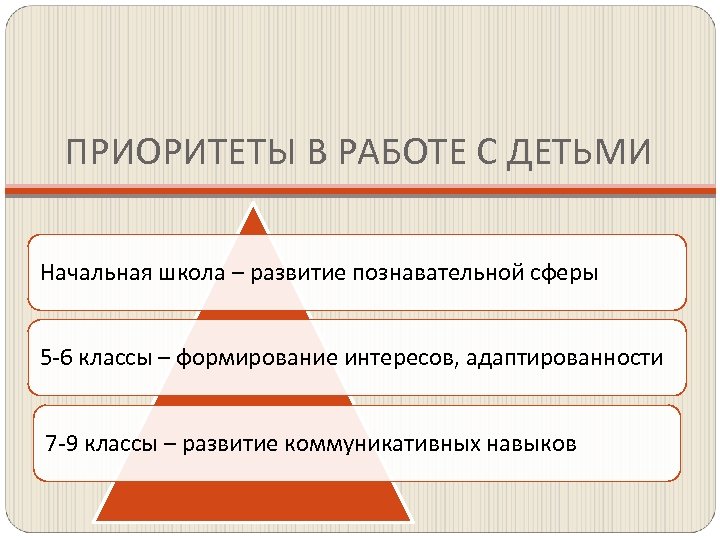 ПРИОРИТЕТЫ В РАБОТЕ С ДЕТЬМИ

Начальная школа – развитие познавательной сферы

5-6 классы – формирование интересов, адаптированности

7-9 классы – развитие коммуникативных навыков